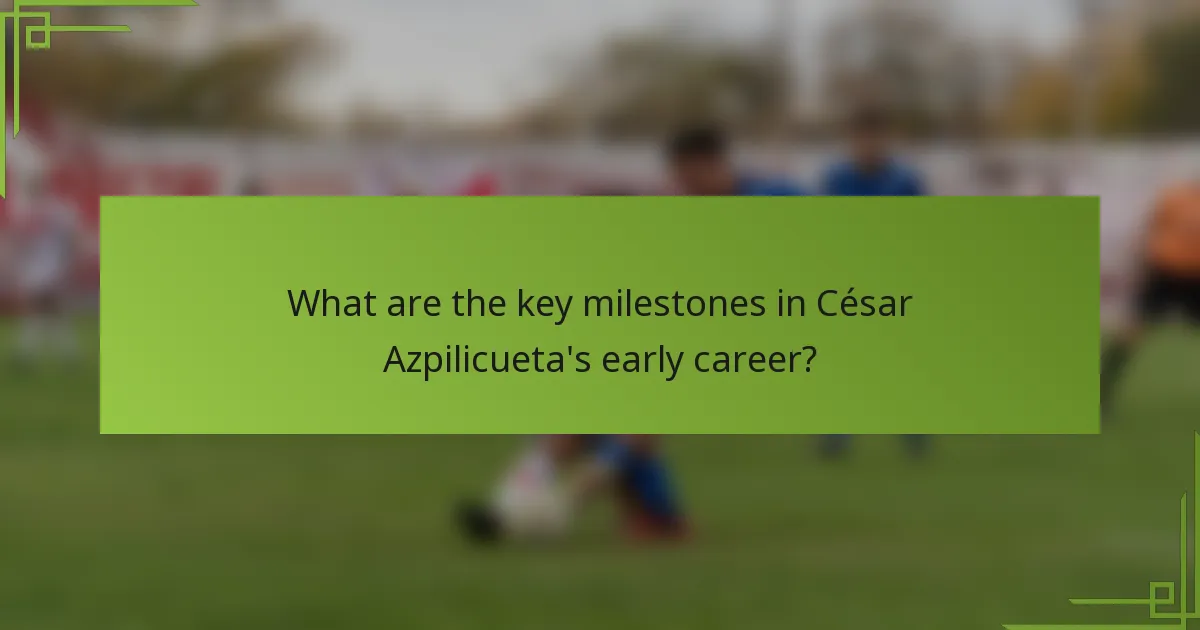 What are the key milestones in César Azpilicueta's early career?